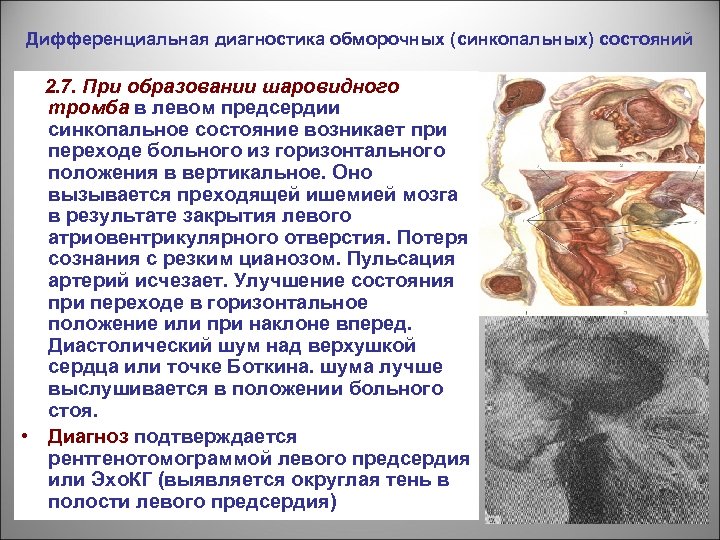 Дифференциальная диагностика обморочных (синкопальных) состояний

2.7. При образовании шаровидного тромба в левом предсердии синкопальное состояние возникает при переходе больного из горизонтального положения в вертикальное. Оно вызывается преходящей ишемией мозга в результате закрытия левого атриовентрикулярного отверстия. Потеря сознания с резким цианозом. Пульсация артерий исчезает. Улучшение состояния при переходе в горизонтальное положение или при наклоне вперед. Диастолический шум над верхушкой сердца или точке Боткина. шума лучше выслушивается в положении больного стоя.

• Диагноз подтверждается рентгенотомограммой левого предсердия или ЭхоКГ (выявляется округлая тень в полости левого предсердия)